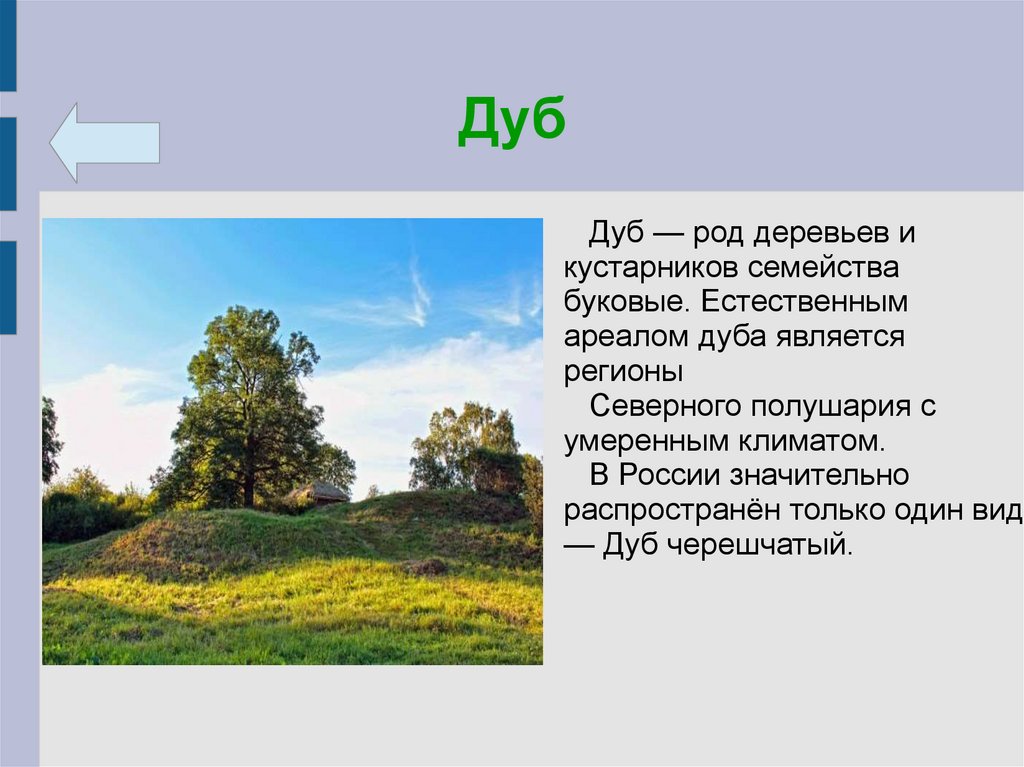 Дуб

Дуб — род деревьев и кустарников семейства буковые. Естественным ареалом дуба является регионы

Северного полушария с умеренным климатом.

В России значительно распространён только один вид — Дуб черешчатый.